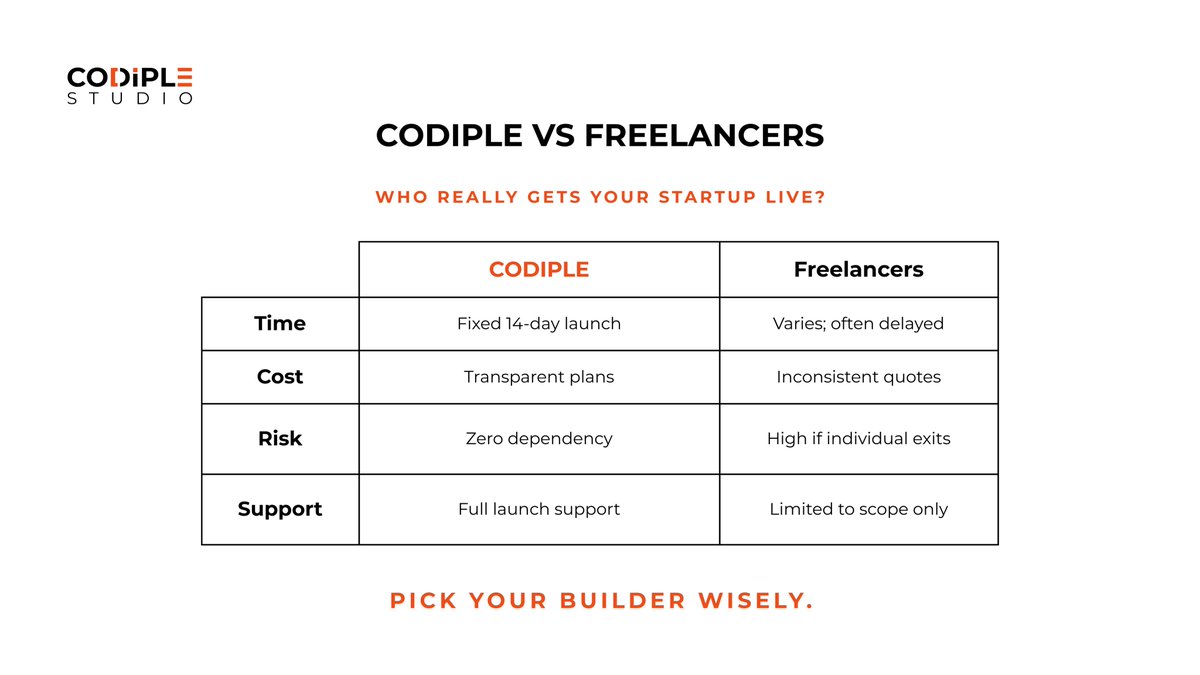 CODIPLE
STUDIO

CODIPLE VS FREELANCERS

WHO REALLY GETS YOUR STARTUP LIVE?

| | CODIPLE | Freelancers |
|---|---|---|
| Time | Fixed 14-day launch | Varies; often delayed |
| Cost | Transparent plans | Inconsistent quotes |
| Risk | Zero dependency | High if individual exits |
| Support | Full launch support | Limited to scope only |

PICK YOUR BUILDER WISELY.